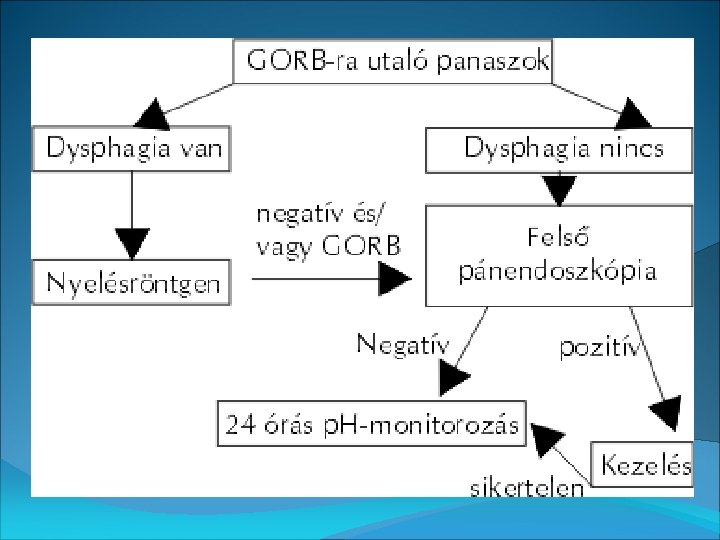 GORB-ra utaló panaszok

Dysphagia van

Dysphagia nincs

Nyelésröntgen

negatív és/ vagy GORB

Felső pánendoszkópia

Negatív

pozitív

24 órás pH-monitorozás

Kezelés

sikertelen